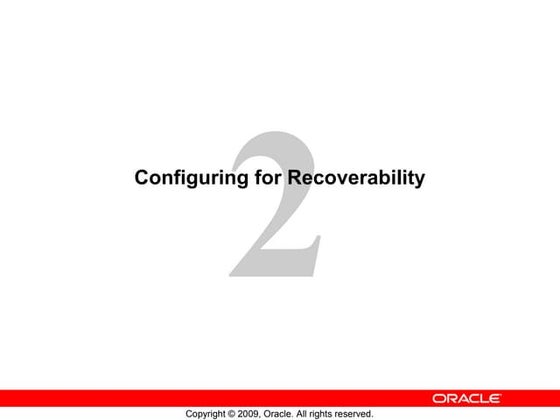 2

Configuring for Recoverability

ORACLE

Copyright © 2009, Oracle. All rights reserved.